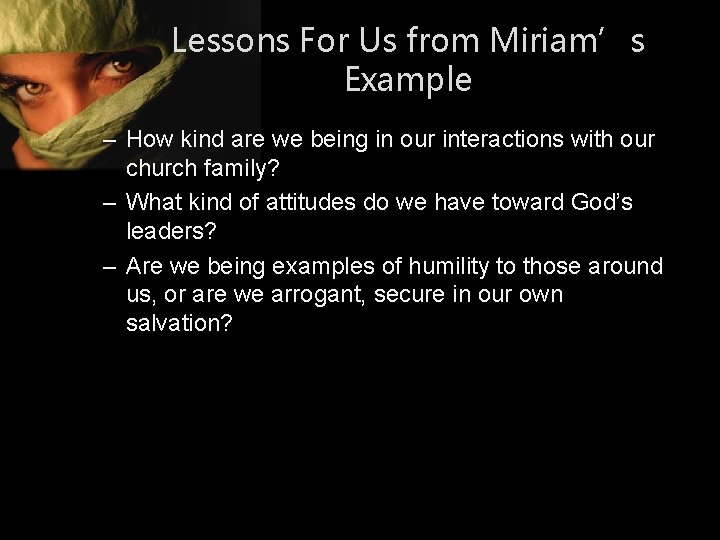 Lessons For Us from Miriam’ s Example

– How kind are we being in our interactions with our church family?

– What kind of attitudes do we have toward God’s leaders?

– Are we being examples of humility to those around us, or are we arrogant, secure in our own salvation?